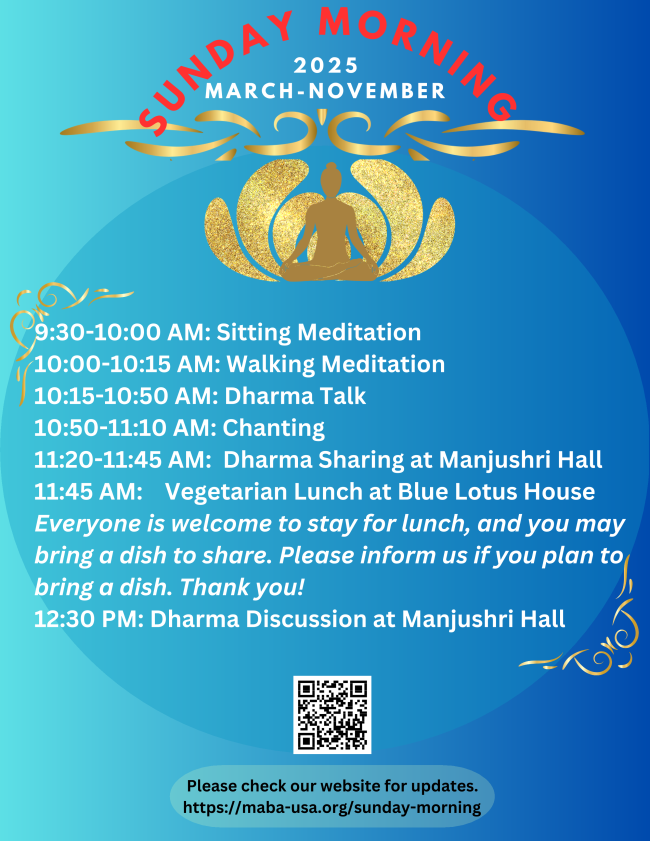 SUNDAY MORNING
2025
MARCH-NOVEMBER

9:30-10:00 AM: Sitting Meditation
10:00-10:15 AM: Walking Meditation
10:15-10:50 AM: Dharma Talk
10:50-11:10 AM: Chanting
11:20-11:45 AM: Dharma Sharing at Manjushri Hall
11:45 AM: Vegetarian Lunch at Blue Lotus House
Everyone is welcome to stay for lunch, and you may bring a dish to share. Please inform us if you plan to bring a dish. Thank you!
12:30 PM: Dharma Discussion at Manjushri Hall

Please check our website for updates.
https://maba-usa.org/sunday-morning